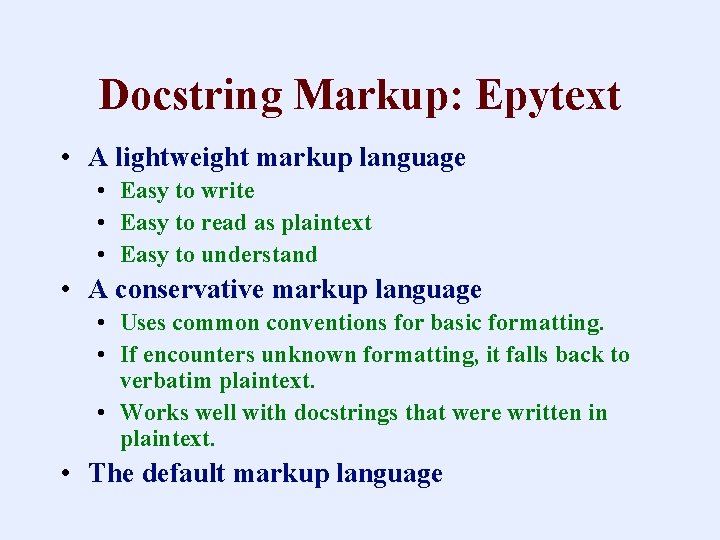 Docstring Markup: Epytext

• A lightweight markup language
  • Easy to write
  • Easy to read as plaintext
  • Easy to understand
• A conservative markup language
  • Uses common conventions for basic formatting.
  • If encounters unknown formatting, it falls back to verbatim plaintext.
  • Works well with docstrings that were written in plaintext.
• The default markup language